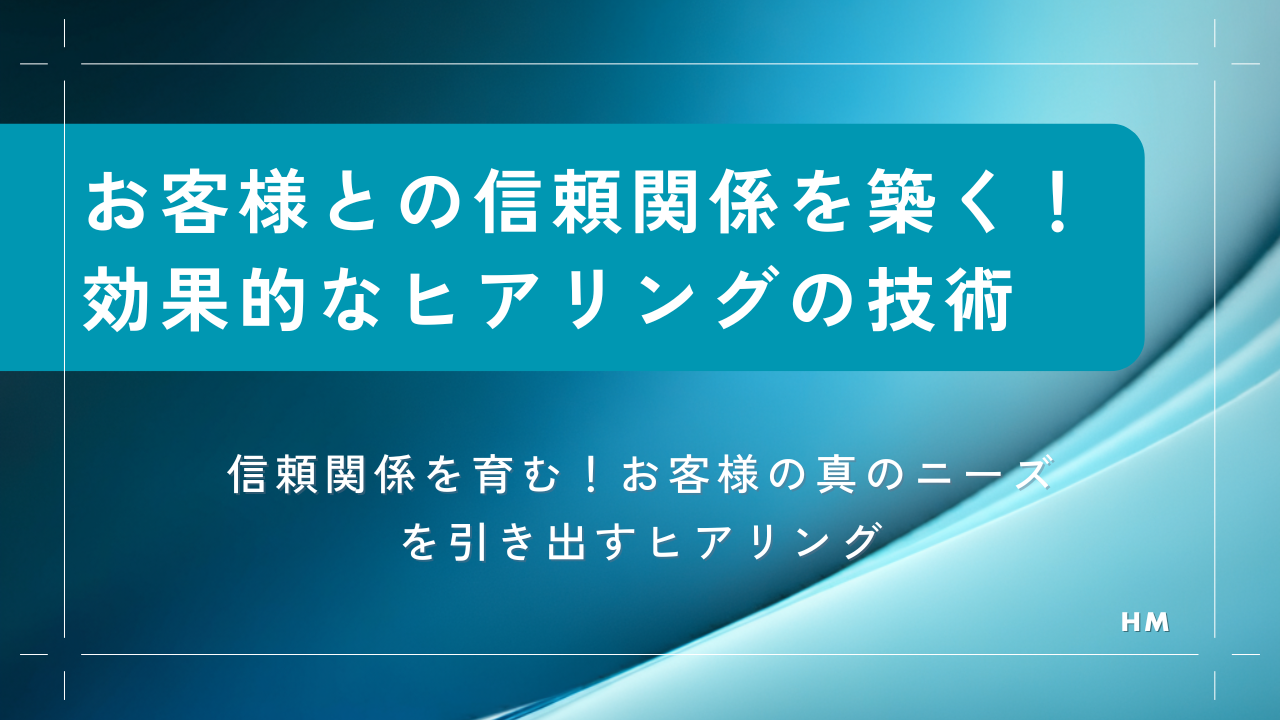 お客様との信頼関係を築く！
効果的なヒアリングの技術

信頼関係を育む！お客様の真のニーズを引き出すヒアリング

HM